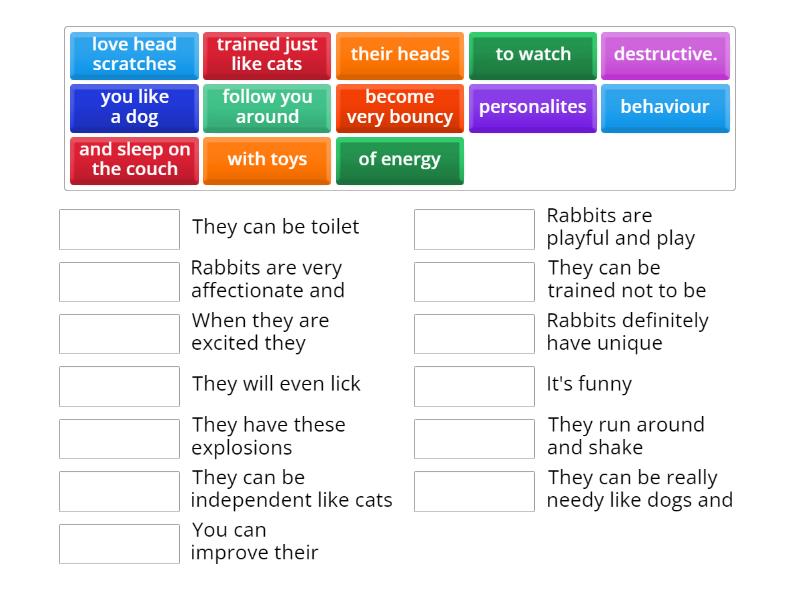 love head scratches
trained just like cats
their heads
to watch
destructive.
you like a dog
follow you around
become very bouncy
personalites
behaviour
and sleep on the couch
with toys
of energy

They can be toilet

Rabbits are very affectionate and

When they are excited they

They will even lick

They have these explosions

They can be independent like cats

You can improve their

Rabbits are playful and play

They can be trained not to be

Rabbits definitely have unique

It's funny

They run around and shake

They can be really needy like dogs and